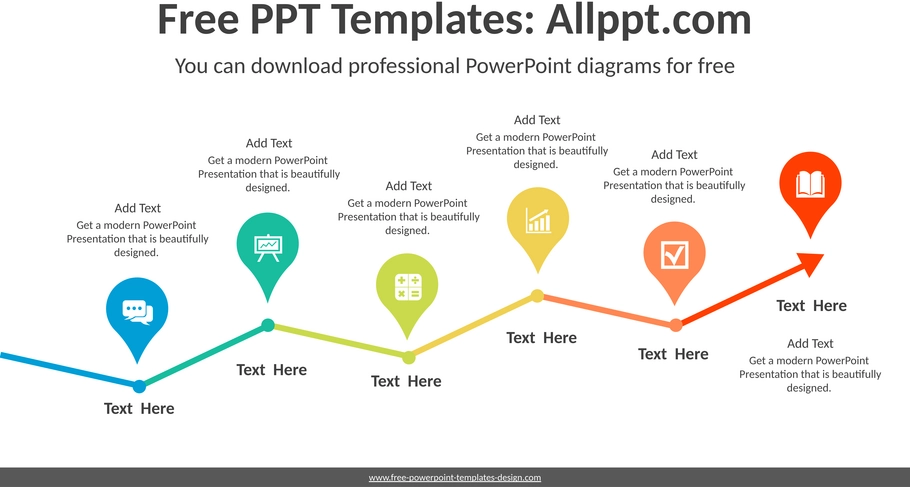 Free PPT Templates: Allppt.com

You can download professional PowerPoint diagrams for free

Add Text
Get a modern PowerPoint Presentation that is beautifully designed.

Text Here

Add Text
Get a modern PowerPoint Presentation that is beautifully designed.

Text Here

Add Text
Get a modern PowerPoint Presentation that is beautifully designed.

Text Here

Add Text
Get a modern PowerPoint Presentation that is beautifully designed.

Text Here

Add Text
Get a modern PowerPoint Presentation that is beautifully designed.

Text Here

Text Here

Add Text
Get a modern PowerPoint Presentation that is beautifully designed.

www.free-powerpoint-templates-design.com